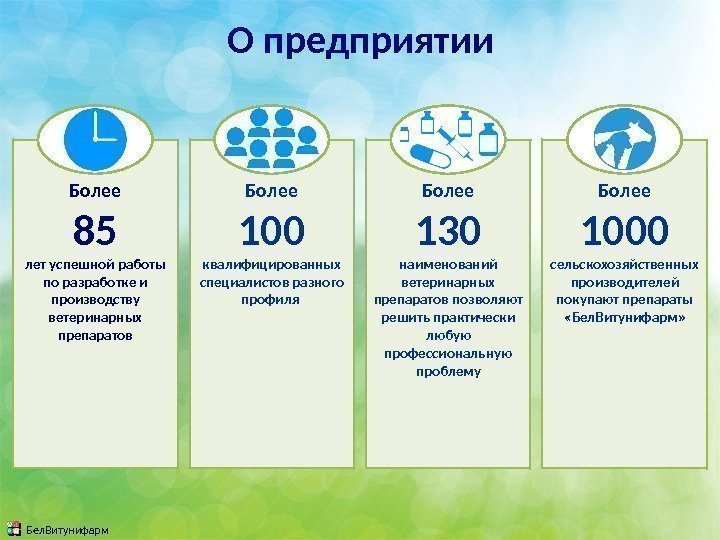 О предприятии

Более
85
лет успешной работы по разработке и производству ветеринарных препаратов

Более
100
квалифицированных специалистов разного профиля

Более
130
наименований ветеринарных препаратов позволяют решить практически любую профессиональную проблему

Более
1000
сельскохозяйственных производителей покупают препараты «БелВитунифарм»

БелВитунифарм